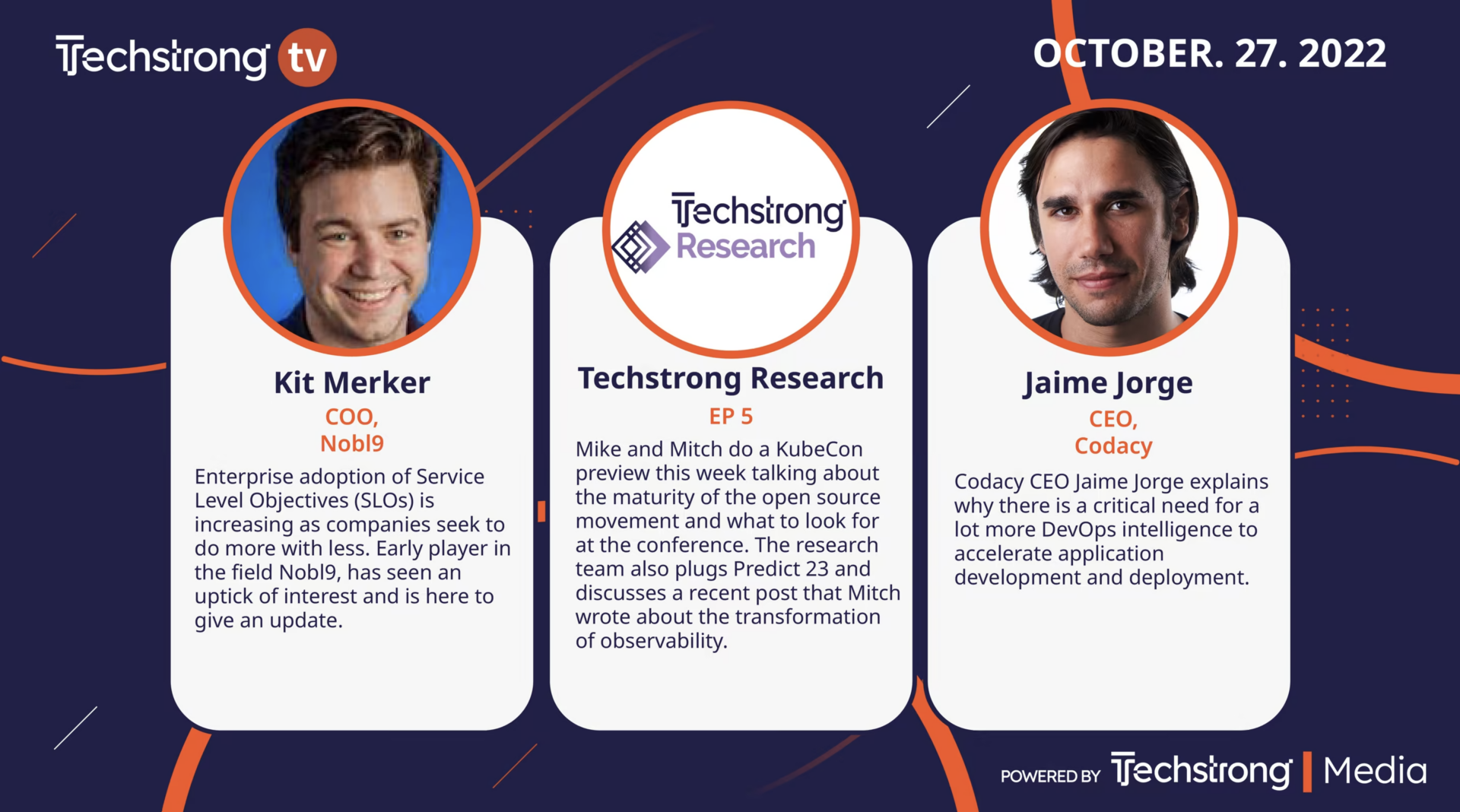 Techstrong tv

OCTOBER. 27. 2022

Kit Merker

COO,
Nobl9

Enterprise adoption of Service Level Objectives (SLOs) is increasing as companies seek to do more with less. Early player in the field Nobl9, has seen an uptick of interest and is here to give an update.

Techstrong Research

Techstrong Research

EP 5

Mike and Mitch do a KubeCon preview this week talking about the maturity of the open source movement and what to look for at the conference. The research team also plugs Predict 23 and discusses a recent post that Mitch wrote about the transformation of observability.

Jaime Jorge

CEO,
Codacy

Codacy CEO Jaime Jorge explains why there is a critical need for a lot more DevOps intelligence to accelerate application development and deployment.

POWERED BY Techstrong | Media